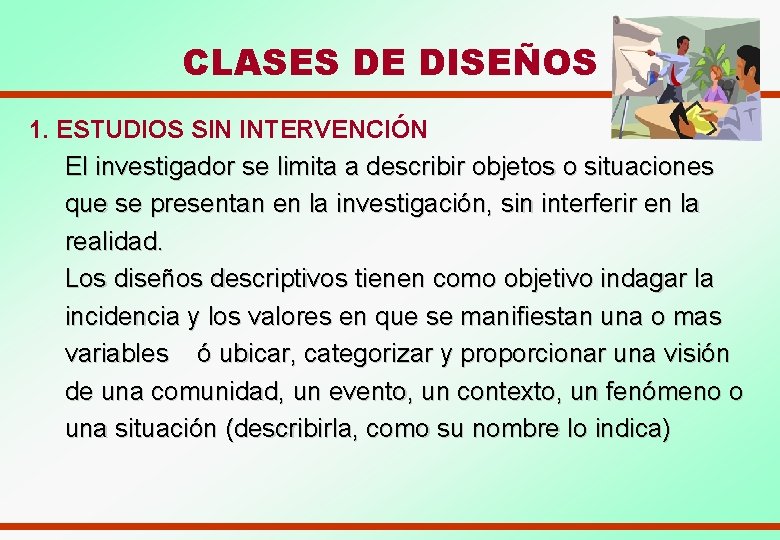 CLASES DE DISEÑOS

1. ESTUDIOS SIN INTERVENCIÓN

El investigador se limita a describir objetos o situaciones que se presentan en la investigación, sin interferir en la realidad.

Los diseños descriptivos tienen como objetivo indagar la incidencia y los valores en que se manifiestan una o mas variables ó ubicar, categorizar y proporcionar una visión de una comunidad, un evento, un contexto, un fenómeno o una situación (describirla, como su nombre lo indica)